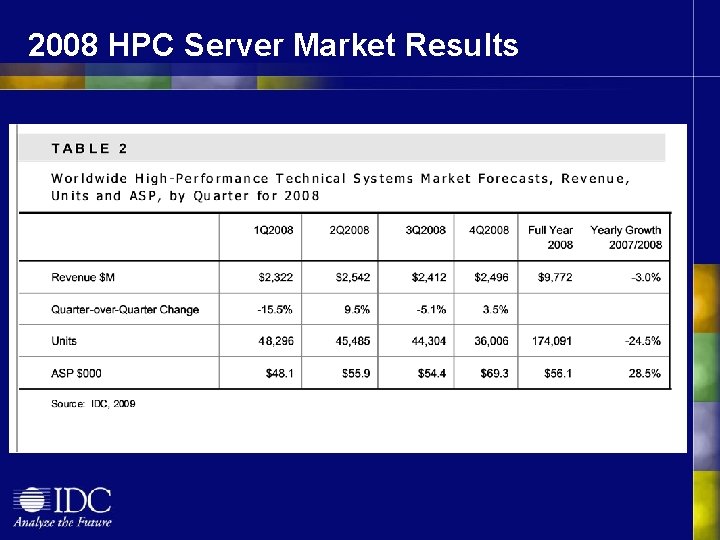 2008 HPC Server Market Results

TABLE 2

Worldwide High-Performance Technical Systems Market Forecasts, Revenue, Units and ASP, by Quarter for 2008

| | 1Q2008 | 2Q2008 | 3Q2008 | 4Q2008 | Full Year 2008 | Yearly Growth 2007/2008 |
|---|---|---|---|---|---|---|
| Revenue $M | $2,322 | $2,542 | $2,412 | $2,496 | $9,772 | -3.0% |
| Quarter-over-Quarter Change | -15.5% | 9.5% | -5.1% | 3.5% | | |
| Units | 48,296 | 45,485 | 44,304 | 36,006 | 174,091 | -24.5% |
| ASP $000 | $48.1 | $55.9 | $54.4 | $69.3 | $56.1 | 28.5% |

Source: IDC, 2009

IDC
Analyze the Future